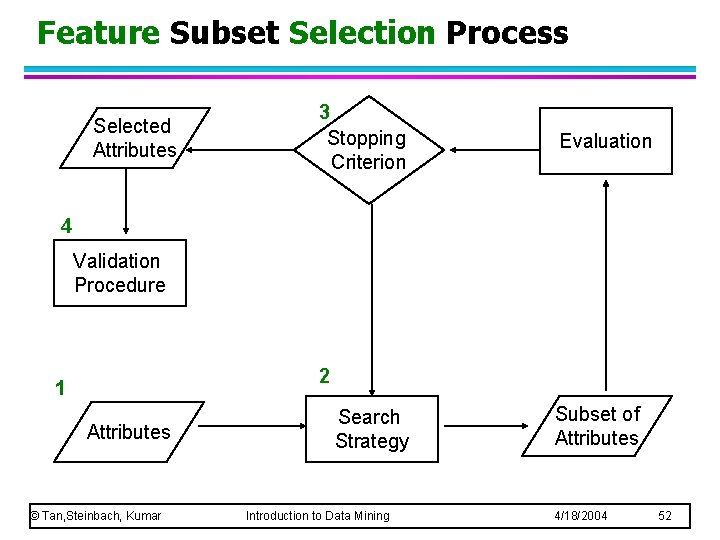 Feature Subset Selection Process

Selected Attributes

3
Stopping Criterion

Evaluation

4
Validation Procedure

1
Attributes

2
Search Strategy

Subset of Attributes

© Tan,Steinbach, Kumar Introduction to Data Mining 4/18/2004 52